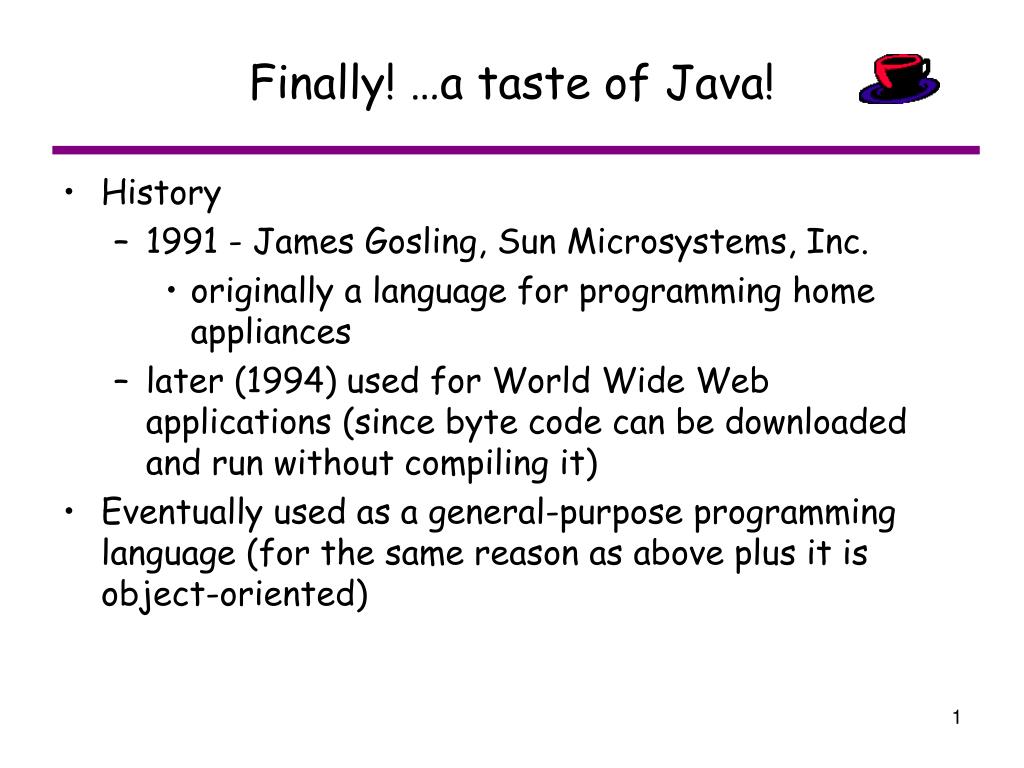 Finally! …a taste of Java!

• History
– 1991 - James Gosling, Sun Microsystems, Inc.
• originally a language for programming home appliances
– later (1994) used for World Wide Web applications (since byte code can be downloaded and run without compiling it)
• Eventually used as a general-purpose programming language (for the same reason as above plus it is object-oriented)

1